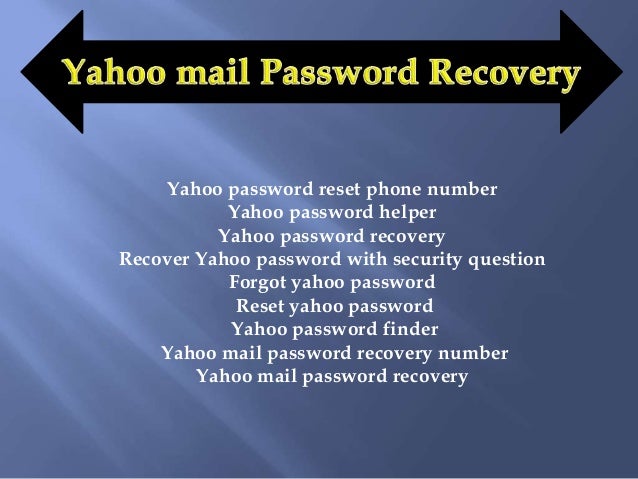 Yahoo mail Password Recovery

Yahoo password reset phone number
Yahoo password helper
Yahoo password recovery
Recover Yahoo password with security question
Forgot yahoo password
Reset yahoo password
Yahoo password finder
Yahoo mail password recovery number
Yahoo mail password recovery